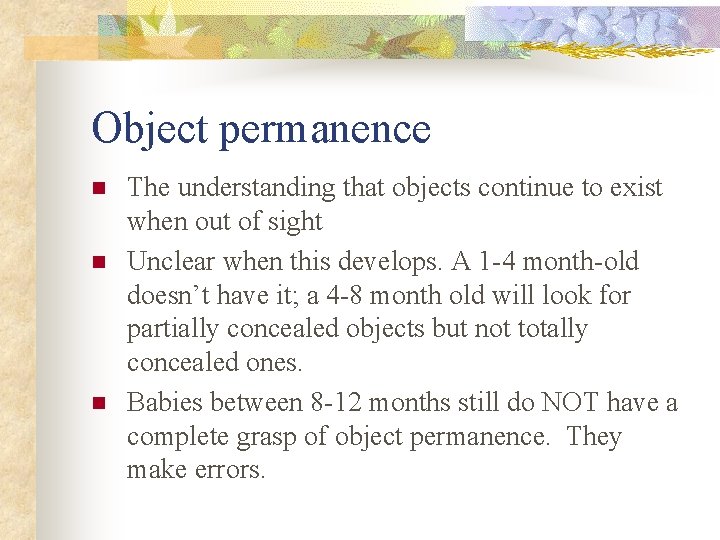 Object permanence

- The understanding that objects continue to exist when out of sight
- Unclear when this develops. A 1-4 month-old doesn’t have it; a 4-8 month old will look for partially concealed objects but not totally concealed ones.
- Babies between 8-12 months still do NOT have a complete grasp of object permanence.  They make errors.